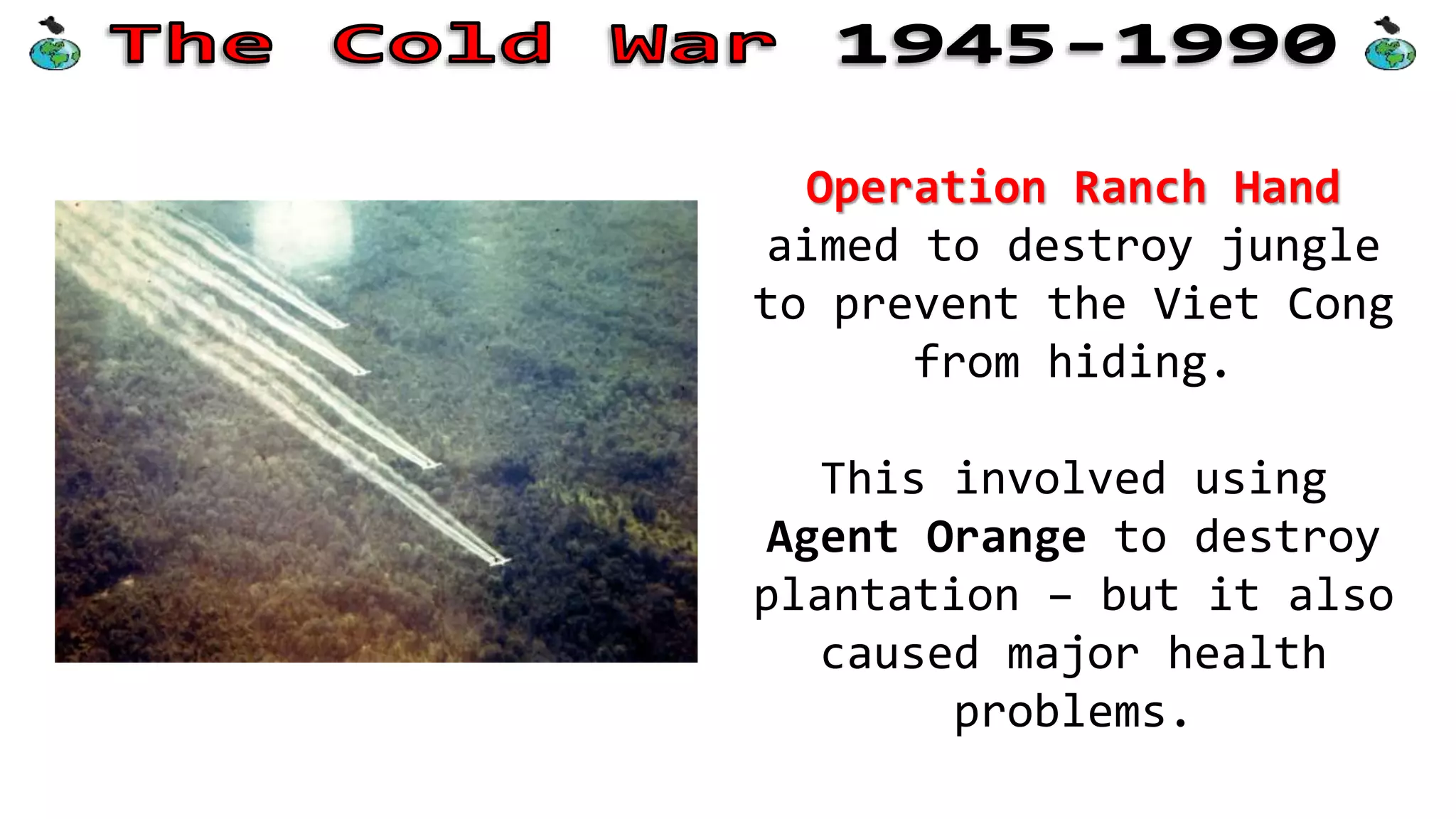 The Cold War 1945-1990

Operation Ranch Hand aimed to destroy jungle to prevent the Viet Cong from hiding.

This involved using Agent Orange to destroy plantation – but it also caused major health problems.